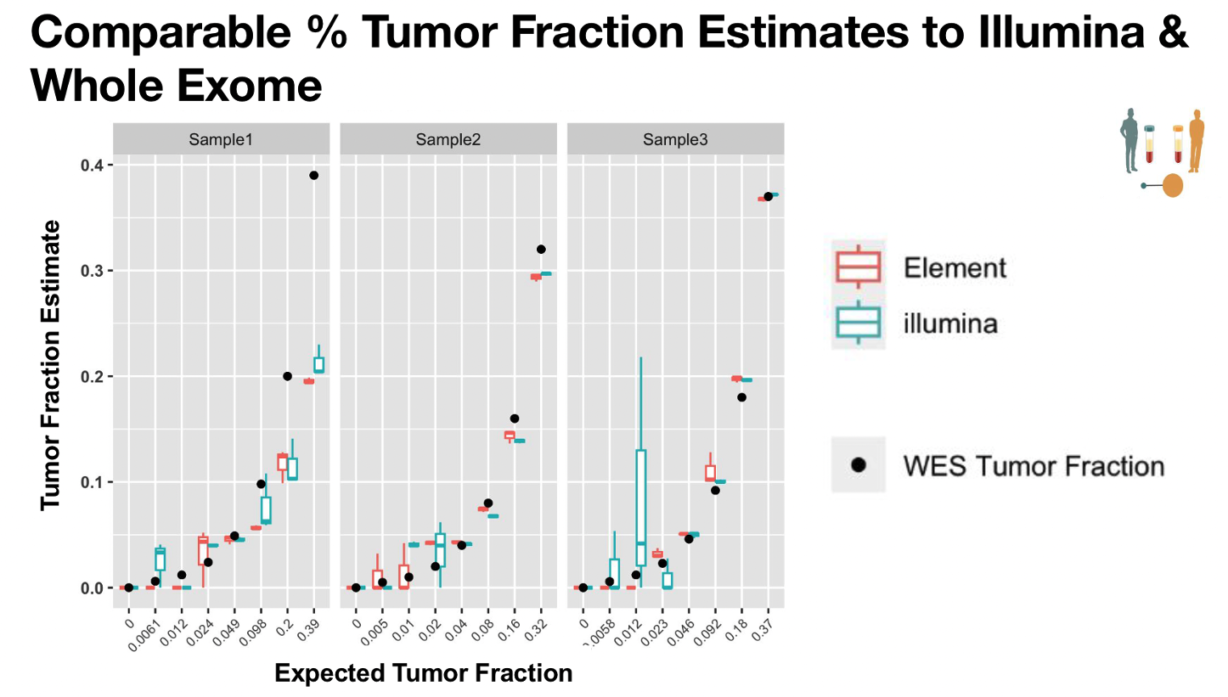 Comparable % Tumor Fraction Estimates to Illumina & Whole Exome

Sample1

Sample2

Sample3

Tumor Fraction Estimate

0.4
0.3
0.2
0.1
0.0

0
0.0061
0.012
0.024
0.049
0.098
0.2
0.39

0
0.005
0.01
0.02
0.04
0.08
0.16
0.32

0
0.0058
0.012
0.023
0.046
0.092
0.18
0.37

Expected Tumor Fraction

Element

illumina

WES Tumor Fraction